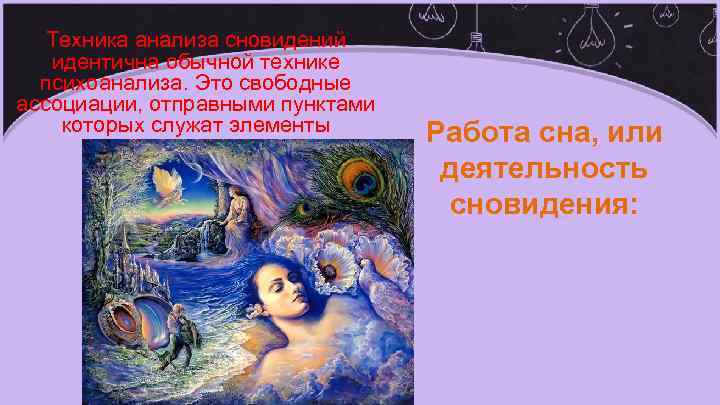 Техника анализа сновидений идентична обычной технике психоанализа. Это свободные ассоциации, отправными пунктами которых служат элементы

Работа сна, или деятельность сновидения: